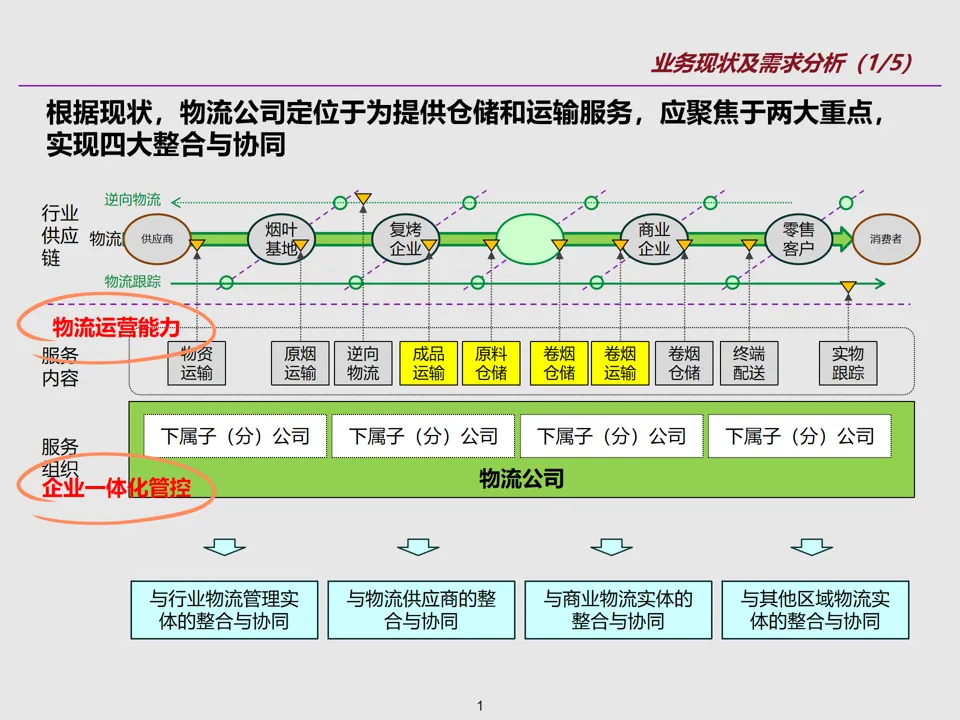 业务现状及需求分析（1/5）

根据现状，物流公司定位于为提供仓储和运输服务，应聚焦于两大重点，实现四大整合与协同

行业供应链

逆向物流

物流

供应商

烟叶基地

复烤企业

商业企业

零售客户

消费者

物流跟踪

物流运营能力

服务内容

物资运输

原烟运输

逆向物流

成品运输

原料仓储

卷烟仓储

卷烟运输

卷烟仓储

终端配送

实物跟踪

服务组织

企业一体化管控

下属子（分）公司

下属子（分）公司

下属子（分）公司

下属子（分）公司

物流公司

与行业物流管理实体的整合与协同

与物流供应商的整合与协同

与商业物流实体的整合与协同

与其他区域物流实体的整合与协同

1